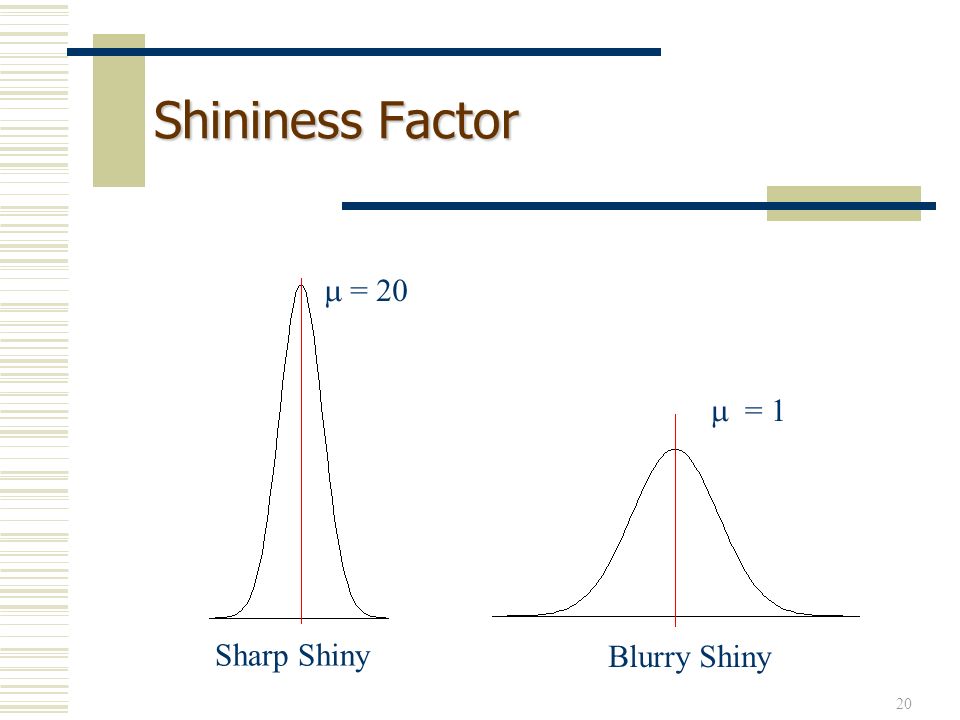 Shininess Factor

$\mu = 20$

$\mu = 1$

Sharp Shiny

Blurry Shiny

20